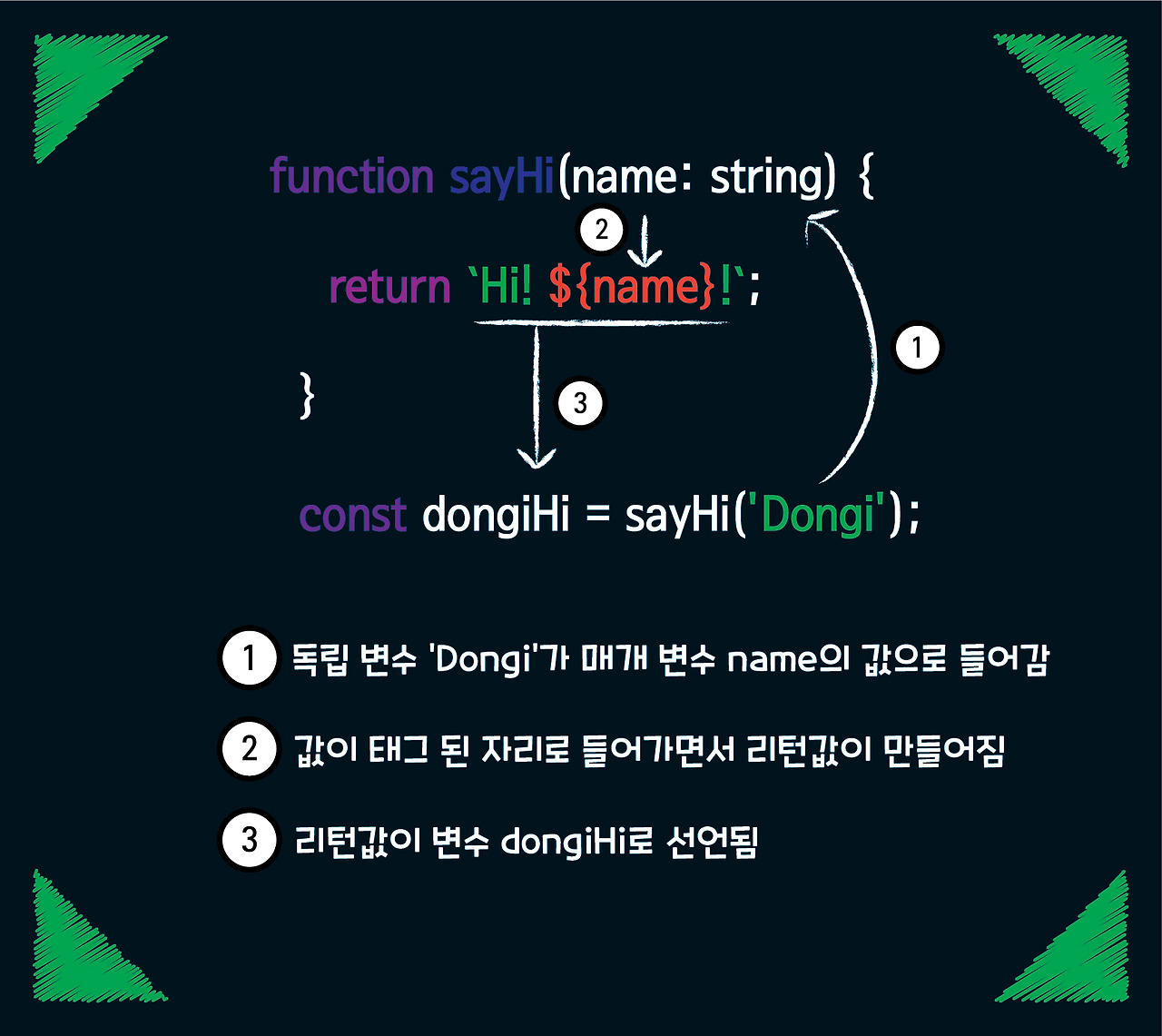 function sayHi(name: string) {

2

return `Hi! ${name}!`;

1

}

3

const dongiHi = sayHi('Dongi');

1 독립 변수 'Dongi'가 매개 변수 name의 값으로 들어감

2 값이 태그 된 자리로 들어가면서 리턴값이 만들어짐

3 리턴값이 변수 dongiHi로 선언됨